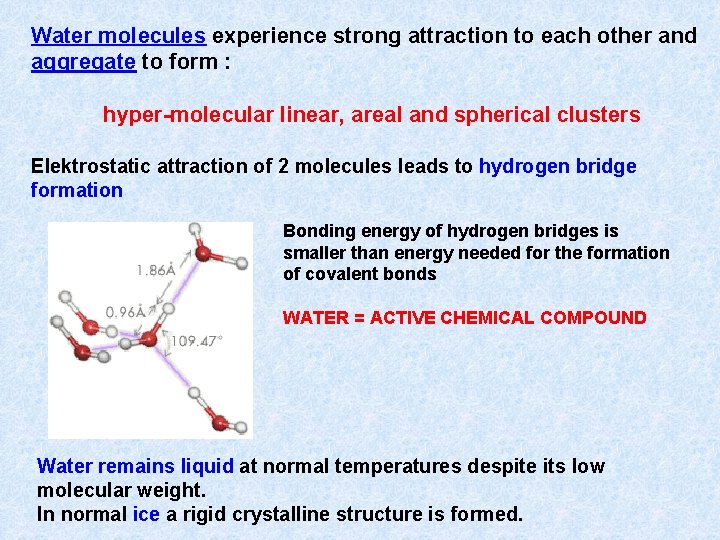 Water molecules experience strong attraction to each other and aggregate to form :

hyper-molecular linear, areal and spherical clusters

Elektrostatic attraction of 2 molecules leads to hydrogen bridge formation

1.86Å
0.96Å
109.47°

Bonding energy of hydrogen bridges is smaller than energy needed for the formation of covalent bonds

WATER = ACTIVE CHEMICAL COMPOUND

Water remains liquid at normal temperatures despite its low molecular weight.
In normal ice a rigid crystalline structure is formed.